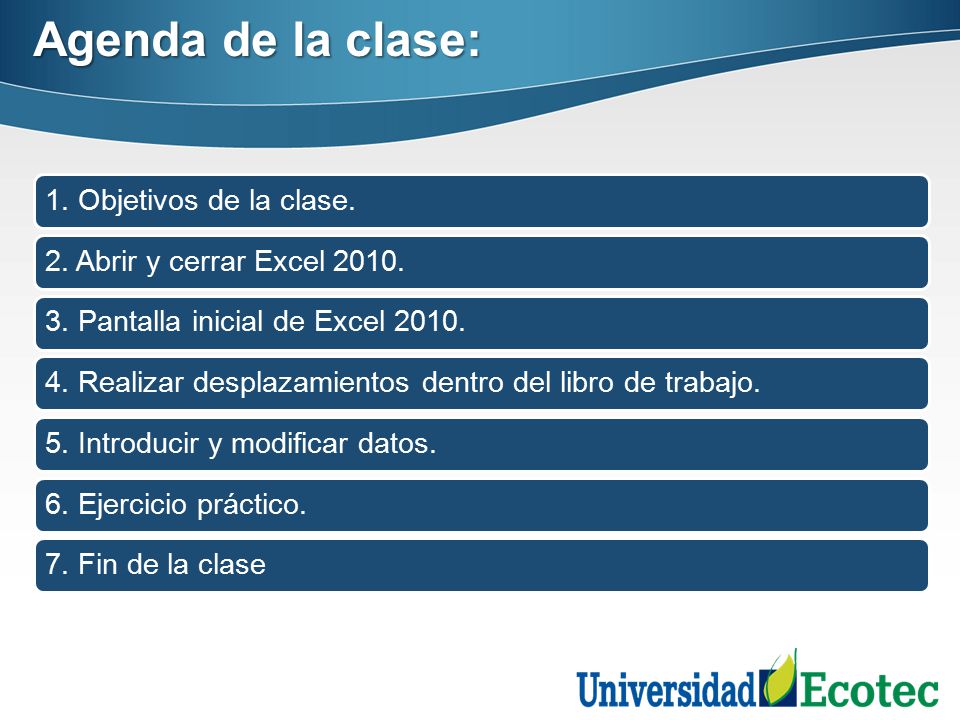 Agenda de la clase:

1. Objetivos de la clase.

2. Abrir y cerrar Excel 2010.

3. Pantalla inicial de Excel 2010.

4. Realizar desplazamientos dentro del libro de trabajo.

5. Introducir y modificar datos.

6. Ejercicio práctico.

7. Fin de la clase

Universidad Ecotec